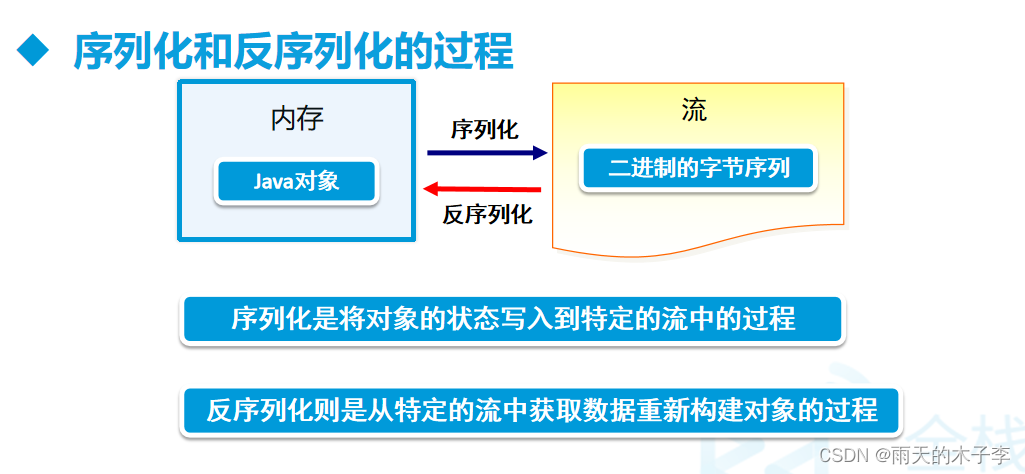 ◆ 序列化和反序列化的过程

内存

Java对象

序列化

反序列化

流

二进制的字节序列

序列化是将对象的状态写入到特定的流中的过程

反序列化则是从特定的流中获取数据重新构建对象的过程

CSDN @雨天的木子李